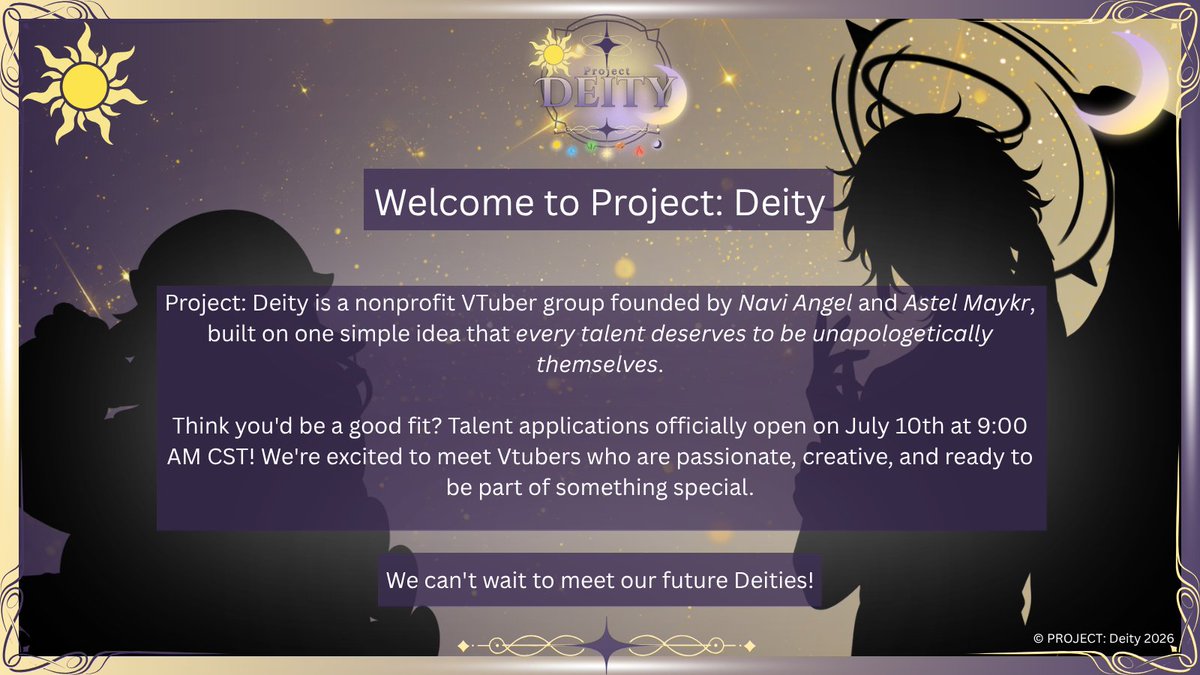 Project
DEITY

Welcome to Project: Deity

Project: Deity is a nonprofit VTuber group founded by Navi Angel and Astel Maykr, built on one simple idea that every talent deserves to be unapologetically themselves.

Think you'd be a good fit? Talent applications officially open on July 10th at 9:00 AM CST! We're excited to meet Vtubers who are passionate, creative, and ready to be part of something special.

We can't wait to meet our future Deities!

© PROJECT: Deity 2026